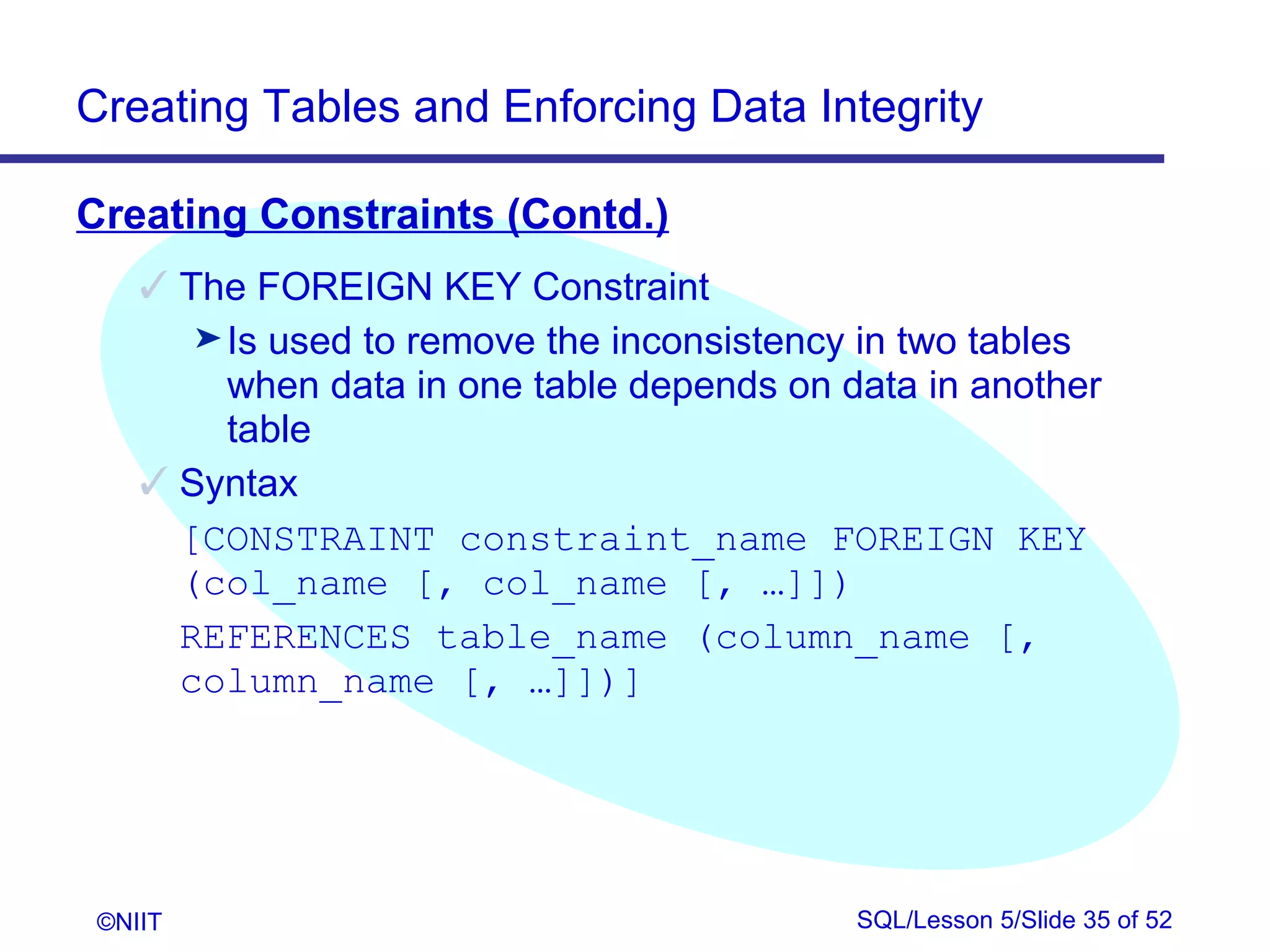 Creating Tables and Enforcing Data Integrity

Creating Constraints (Contd.)

✓ The FOREIGN KEY Constraint

➤ Is used to remove the inconsistency in two tables when data in one table depends on data in another table

✓ Syntax

[CONSTRAINT constraint_name FOREIGN KEY (col_name [, col_name [, …]])

REFERENCES table_name (column_name [, column_name [, …]])]

©NIIT

SQL/Lesson 5/Slide 35 of 52